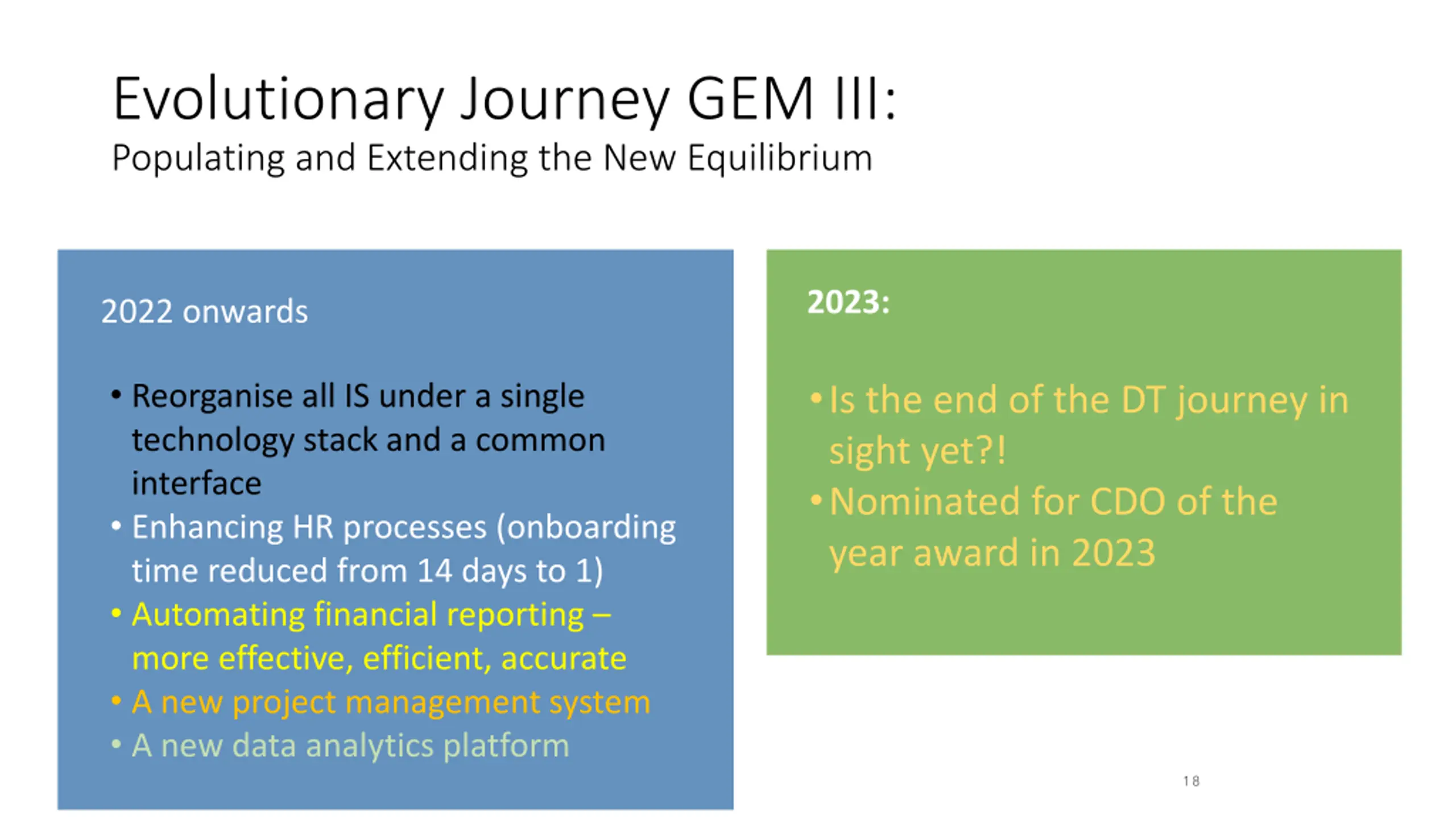 Evolutionary Journey GEM III:
Populating and Extending the New Equilibrium

2022 onwards

• Reorganise all IS under a single technology stack and a common interface
• Enhancing HR processes (onboarding time reduced from 14 days to 1)
• Automating financial reporting – more effective, efficient, accurate
• A new project management system
• A new data analytics platform

2023:

• Is the end of the DT journey in sight yet?!
• Nominated for CDO of the year award in 2023

18